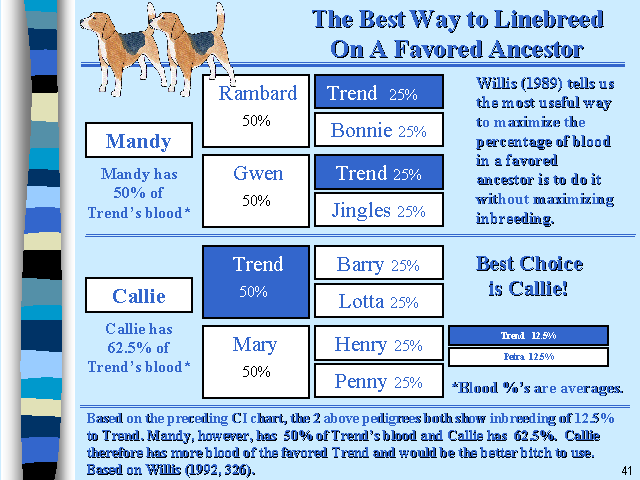 The Best Way to Linebreed On A Favored Ancestor

Mandy

Mandy has 50% of Trend's blood*

Rambard 50%

Trend 25%

Bonnie 25%

Gwen 50%

Trend 25%

Jingles 25%

Willis (1989) tells us the most useful way to maximize the percentage of blood in a favored ancestor is to do it without maximizing inbreeding.

Callie

Callie has 62.5% of Trend's blood*

Trend 50%

Barry 25%

Lotta 25%

Mary 50%

Henry 25%

Penny 25%

Best Choice is Callie!

Trend 12.5%

Petra 12.5%

*Blood %'s are averages.

Based on the preceding CI chart, the 2 above pedigrees both show inbreeding of 12.5% to Trend. Mandy, however, has 50% of Trend's blood and Callie has 62.5%. Callie therefore has more blood of the favored Trend and would be the better bitch to use. Based on Willis (1992, 326).

41